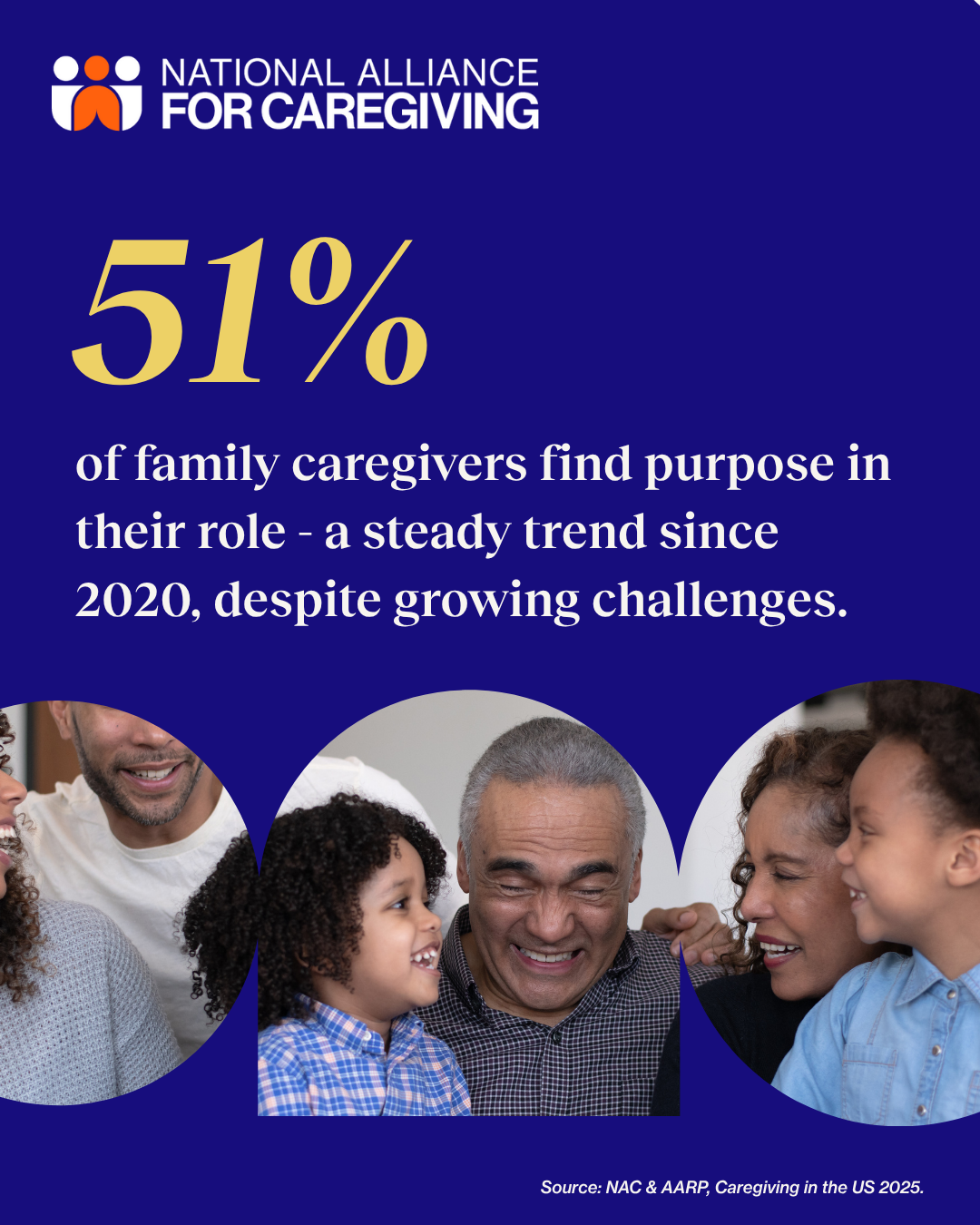 NATIONAL ALLIANCE
FOR CAREGIVING

51%

of family caregivers find purpose in their role - a steady trend since 2020, despite growing challenges.

Source: NAC & AARP, Caregiving in the US 2025.